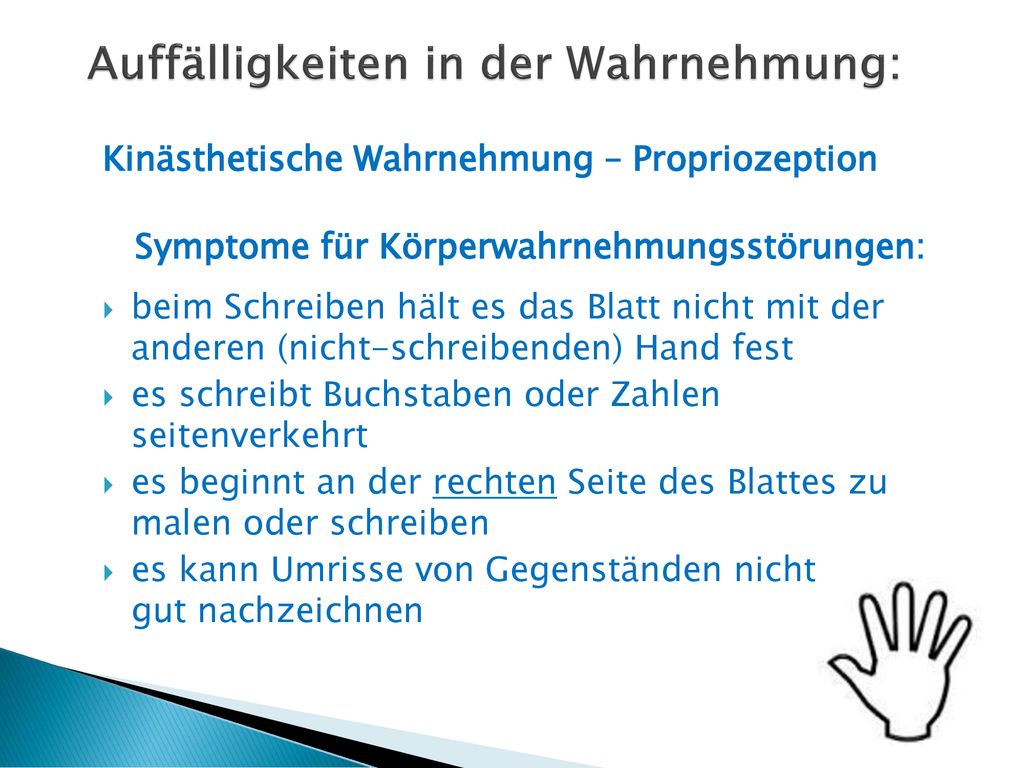 Auffälligkeiten in der Wahrnehmung:

Kinästhetische Wahrnehmung – Propriozeption

Symptome für Körperwahrnehmungsstörungen:

beim Schreiben hält es das Blatt nicht mit der anderen (nicht-schreibenden) Hand fest

es schreibt Buchstaben oder Zahlen seitenverkehrt

es beginnt an der rechten Seite des Blattes zu malen oder schreiben

es kann Umrisse von Gegenständen nicht gut nachzeichnen